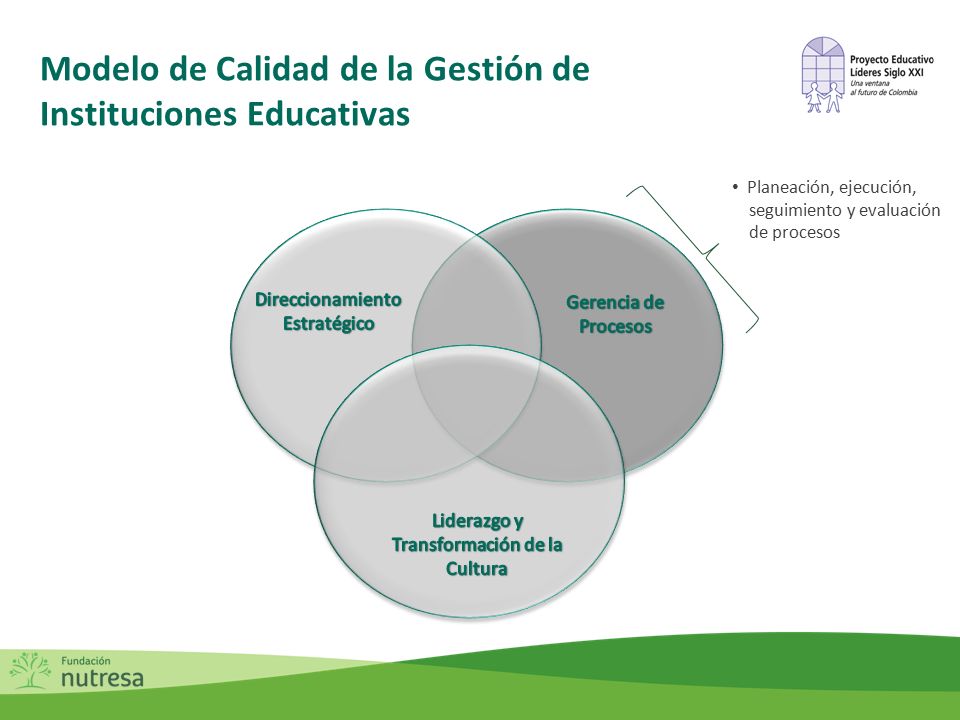 Modelo de Calidad de la Gestión de Instituciones Educativas

Proyecto Educativo Líderes Siglo XXI
Una ventana al futuro de Colombia

• Planeación, ejecución, seguimiento y evaluación de procesos

Direccionamiento Estratégico

Gerencia de Procesos

Liderazgo y Transformación de la Cultura

Fundación nutresa